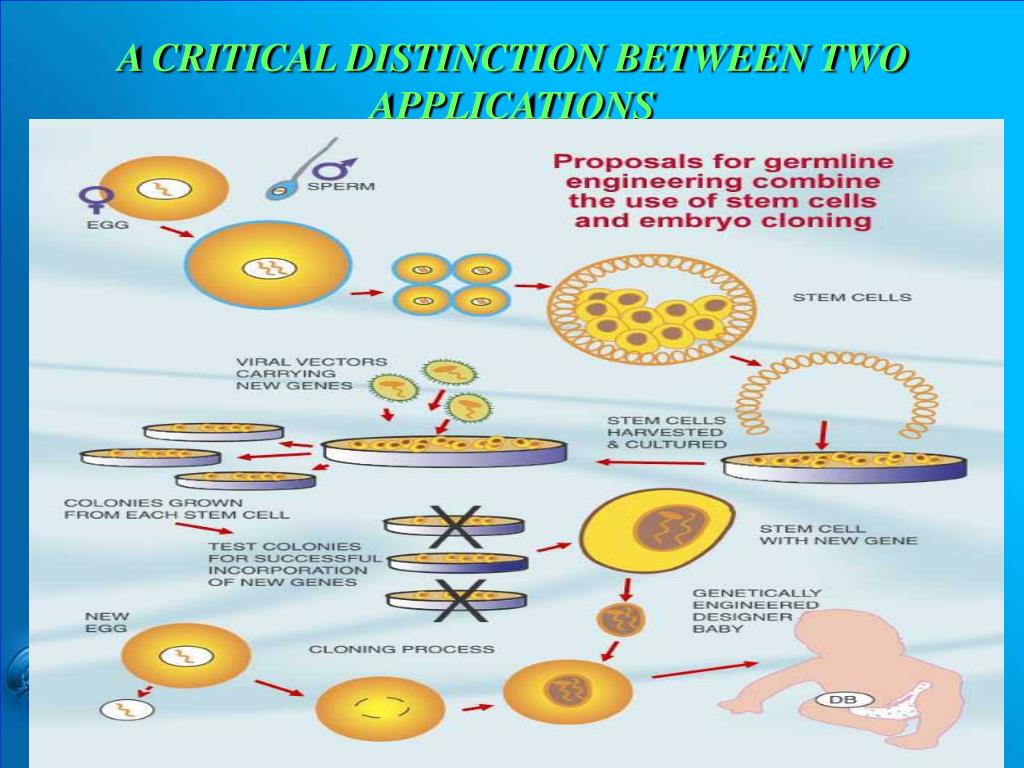 A CRITICAL DISTINCTION BETWEEN TWO APPLICATIONS

Proposals for germline engineering combine the use of stem cells and embryo cloning

EGG

SPERM

STEM CELLS

VIRAL VECTORS CARRYING NEW GENES

STEM CELLS HARVESTED & CULTURED

COLONIES GROWN FROM EACH STEM CELL

TEST COLONIES FOR SUCCESSFUL INCORPORATION OF NEW GENES

STEM CELL WITH NEW GENE

GENETICALLY ENGINEERED DESIGNER BABY

NEW EGG

CLONING PROCESS

DB